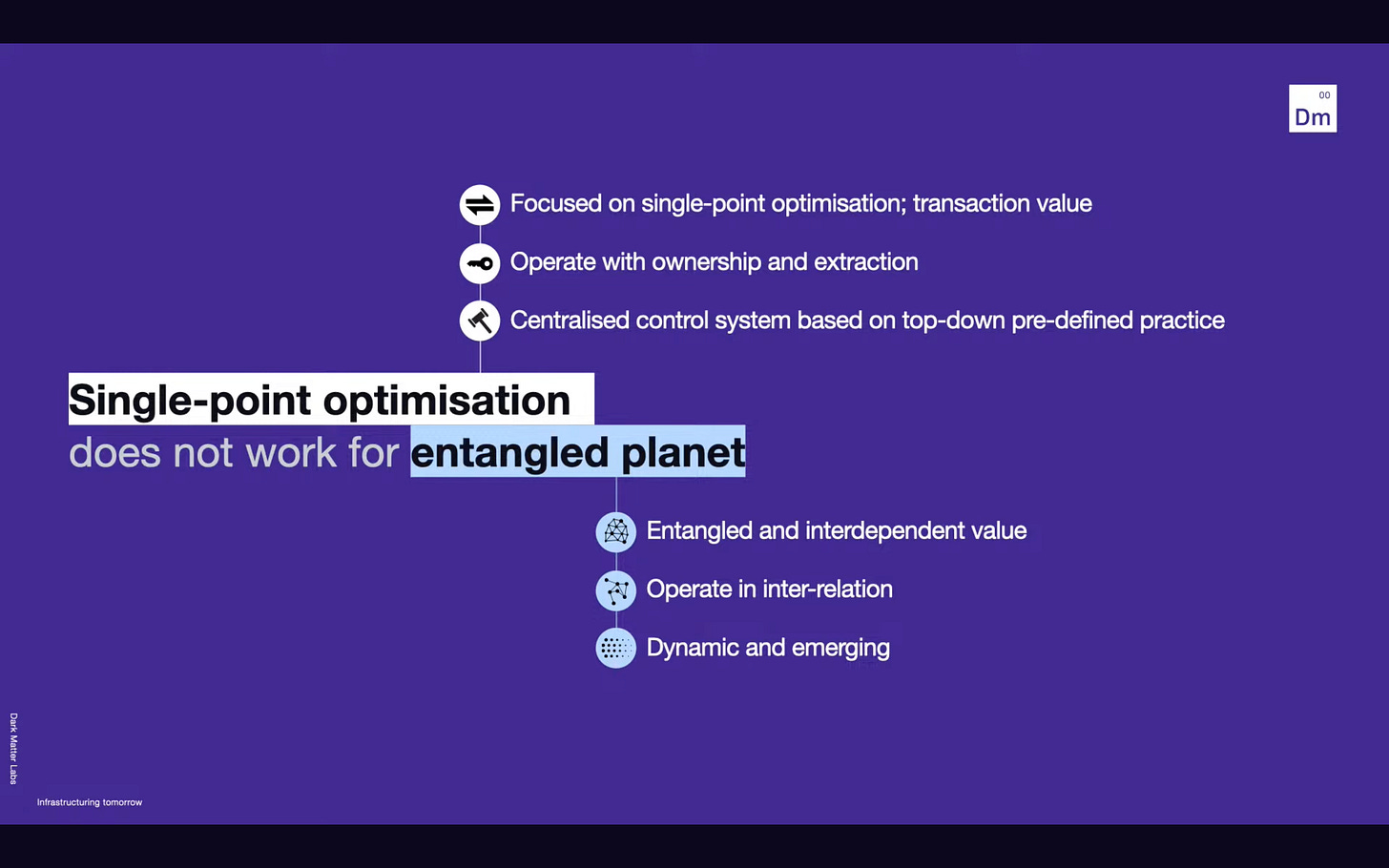 00
Dm

Focused on single-point optimisation; transaction value

Operate with ownership and extraction

Centralised control system based on top-down pre-defined practice

Single-point optimisation
does not work for entangled planet

Entangled and interdependent value

Operate in inter-relation

Dynamic and emerging

Dark Matter Labs

Infrastructuring tomorrow